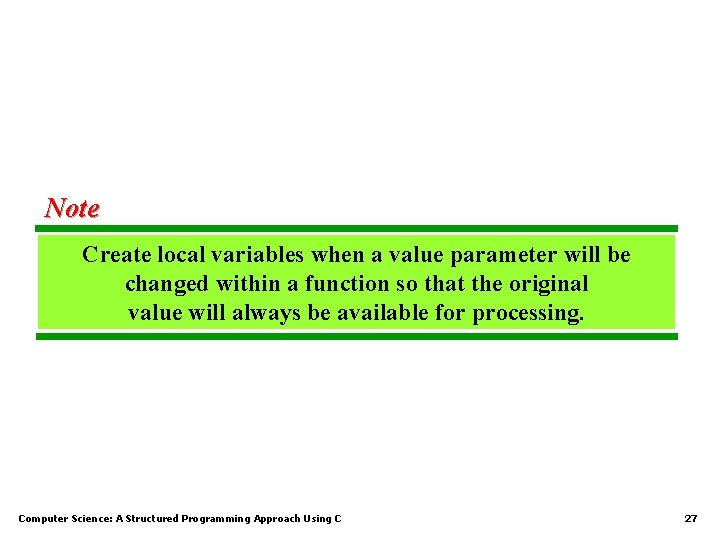 Note

Create local variables when a value parameter will be changed within a function so that the original value will always be available for processing.

Computer Science: A Structured Programming Approach Using C

27